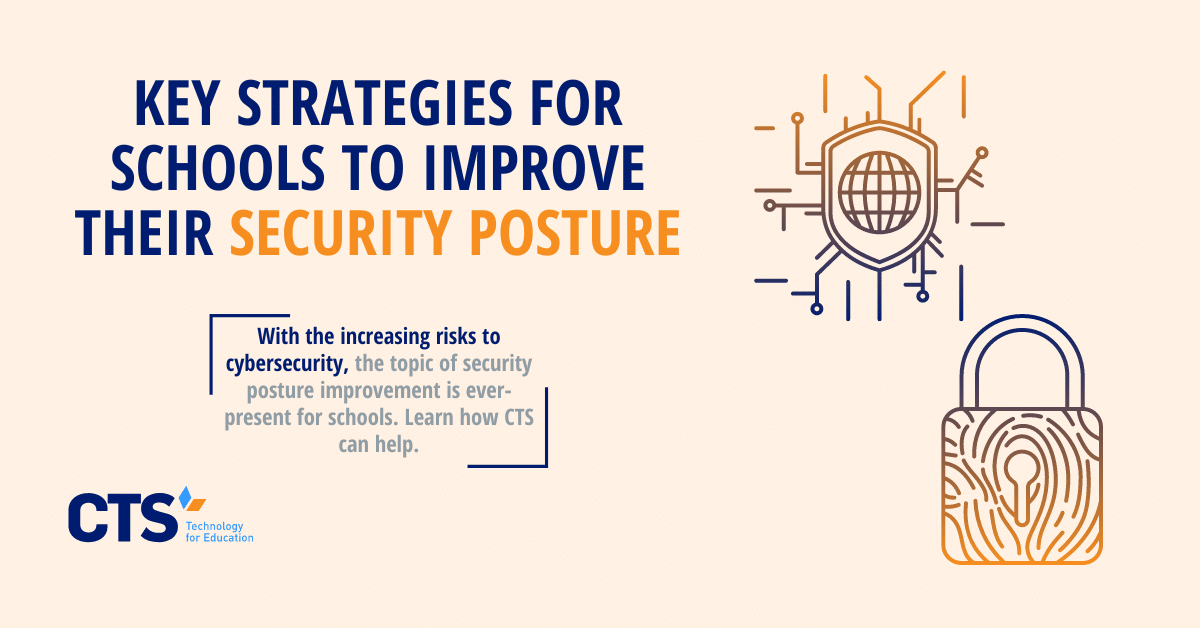 KEY STRATEGIES FOR SCHOOLS TO IMPROVE THEIR SECURITY POSTURE

With the increasing risks to cybersecurity, the topic of security posture improvement is ever-present for schools. Learn how CTS can help.

CTS Technology for Education